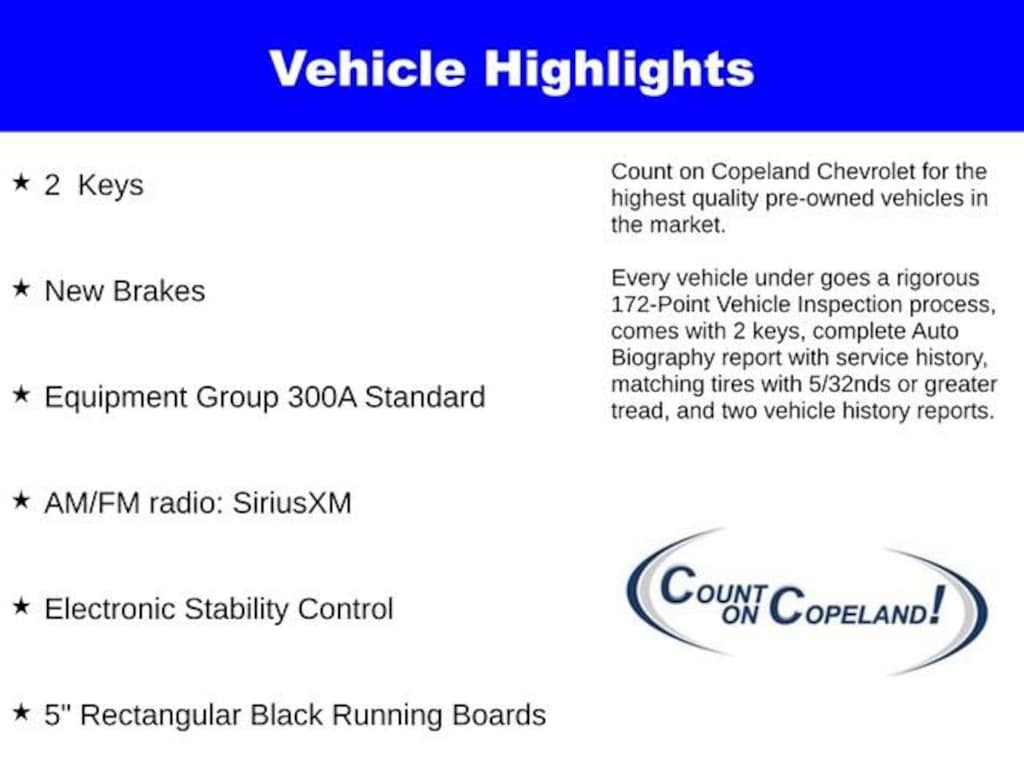 Vehicle Highlights

★ 2 Keys

★ New Brakes

★ Equipment Group 300A Standard

★ AM/FM radio: SiriusXM

★ Electronic Stability Control

★ 5" Rectangular Black Running Boards

Count on Copeland Chevrolet for the highest quality pre-owned vehicles in the market.

Every vehicle under goes a rigorous 172-Point Vehicle Inspection process, comes with 2 keys, complete Auto Biography report with service history, matching tires with 5/32nds or greater tread, and two vehicle history reports.

COUNT ON COPELAND!